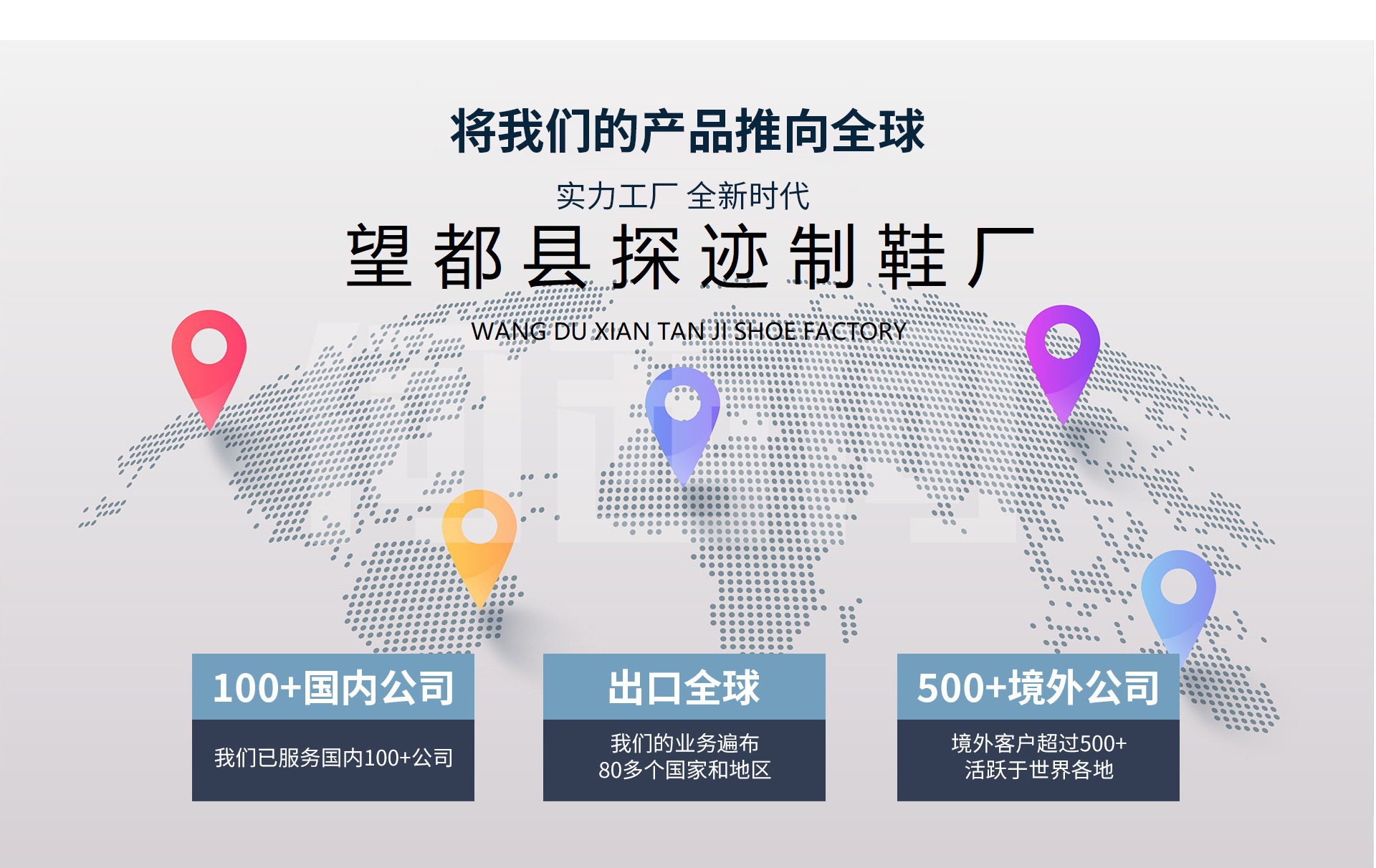 将我们的产品推向全球

实力工厂 全新时代

望都县探迹制鞋厂

WANG DU XIAN TAN JI SHOE FACTORY

100+国内公司

我们已服务国内100+公司

出口全球

我们的业务遍布
80多个国家和地区

500+境外公司

境外客户超过500+
活跃于世界各地